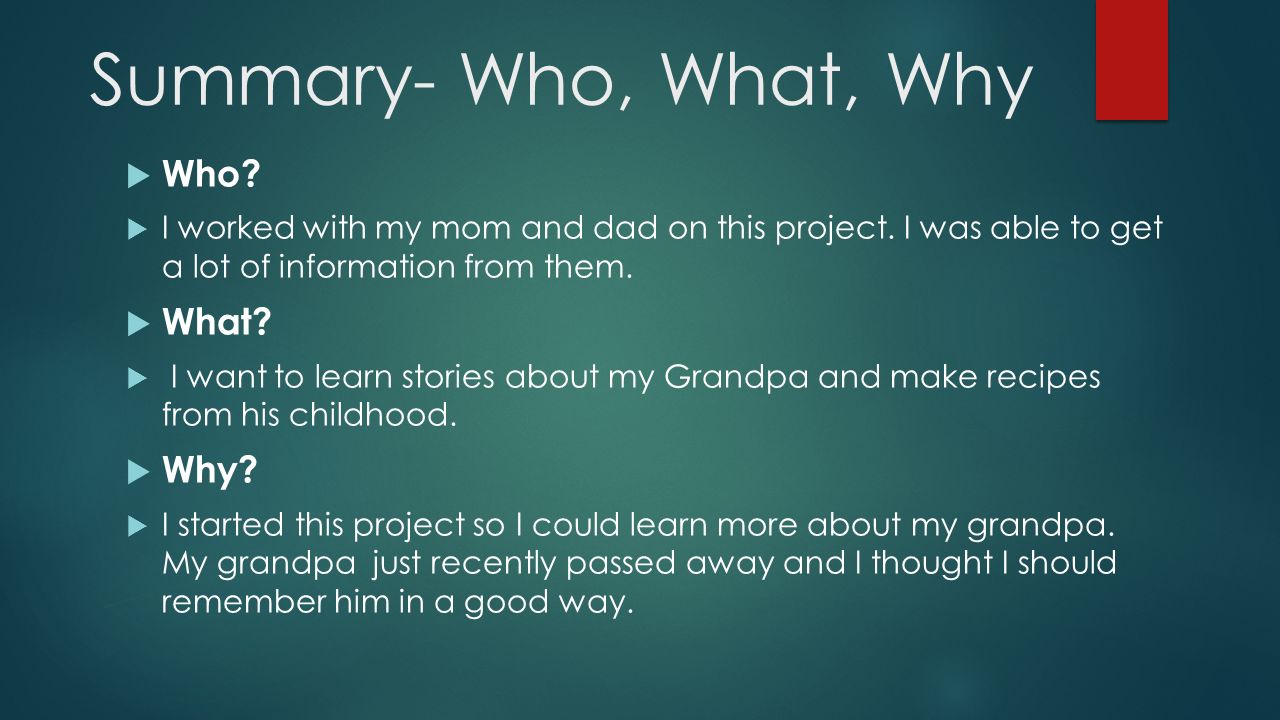 Summary- Who, What, Why

Who?

I worked with my mom and dad on this project. I was able to get a lot of information from them.

What?

I want to learn stories about my Grandpa and make recipes from his childhood.

Why?

I started this project so I could learn more about my grandpa. My grandpa just recently passed away and I thought I should remember him in a good way.